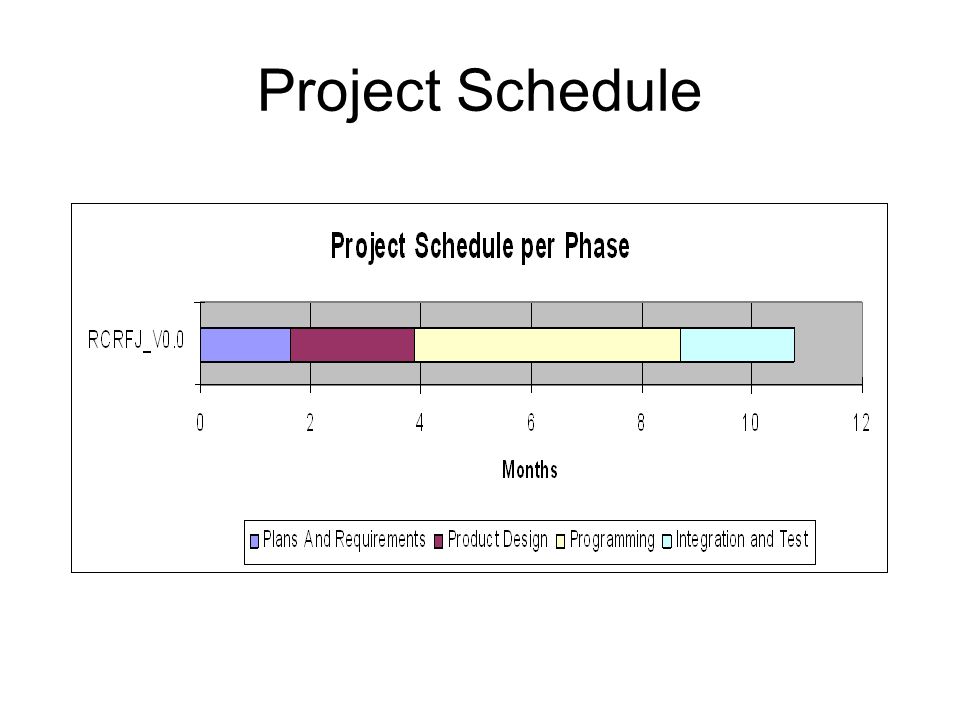 Project Schedule

Project Schedule per Phase

RCRFJ_V0.0

0 2 4 6 8 10 12

Months

Plans And Requirements Product Design Programming Integration and Test